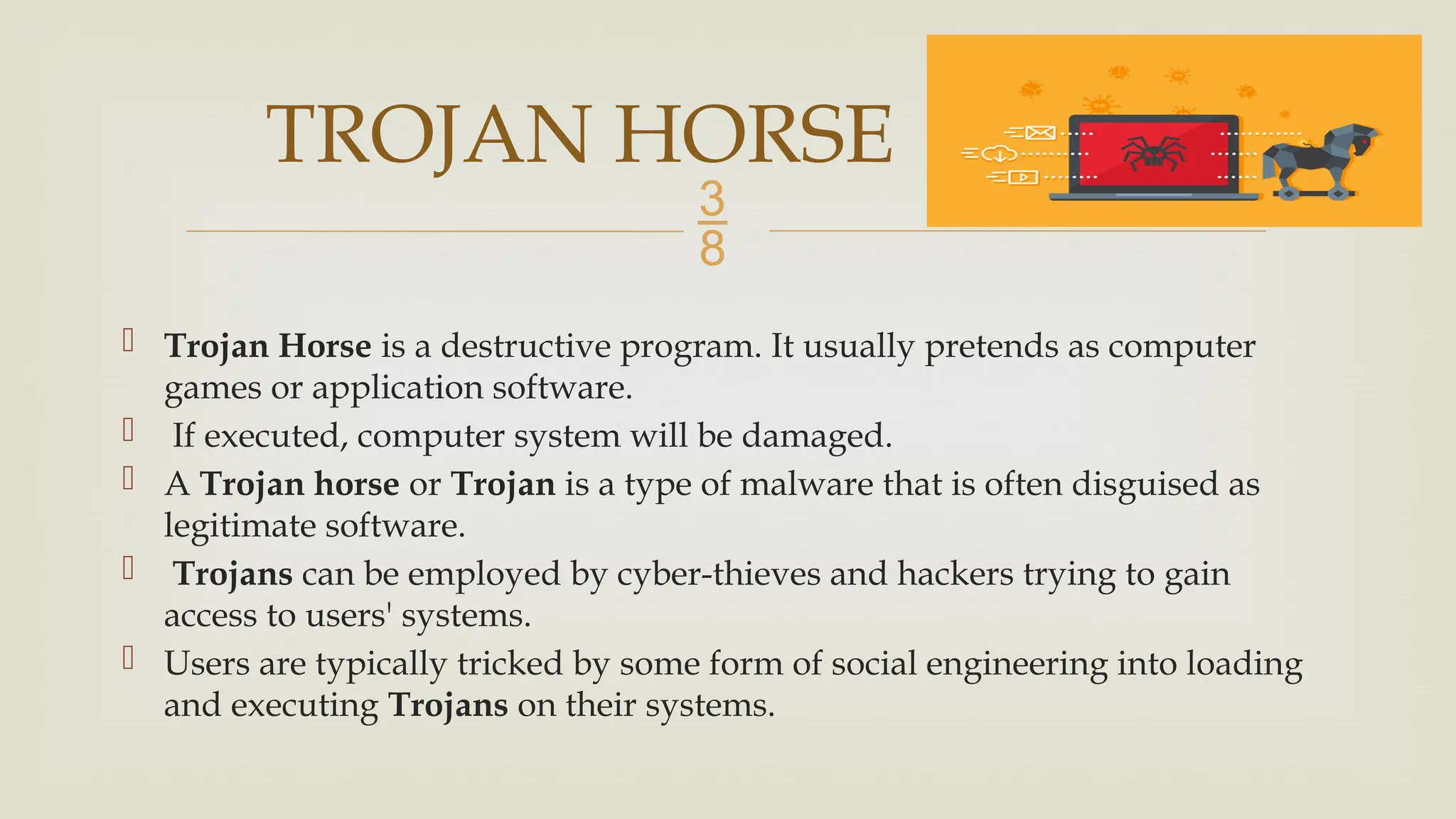 TROJAN HORSE

38

Trojan Horse is a destructive program. It usually pretends as computer games or application software.
If executed, computer system will be damaged.
A Trojan horse or Trojan is a type of malware that is often disguised as legitimate software.
Trojans can be employed by cyber-thieves and hackers trying to gain access to users' systems.
Users are typically tricked by some form of social engineering into loading and executing Trojans on their systems.